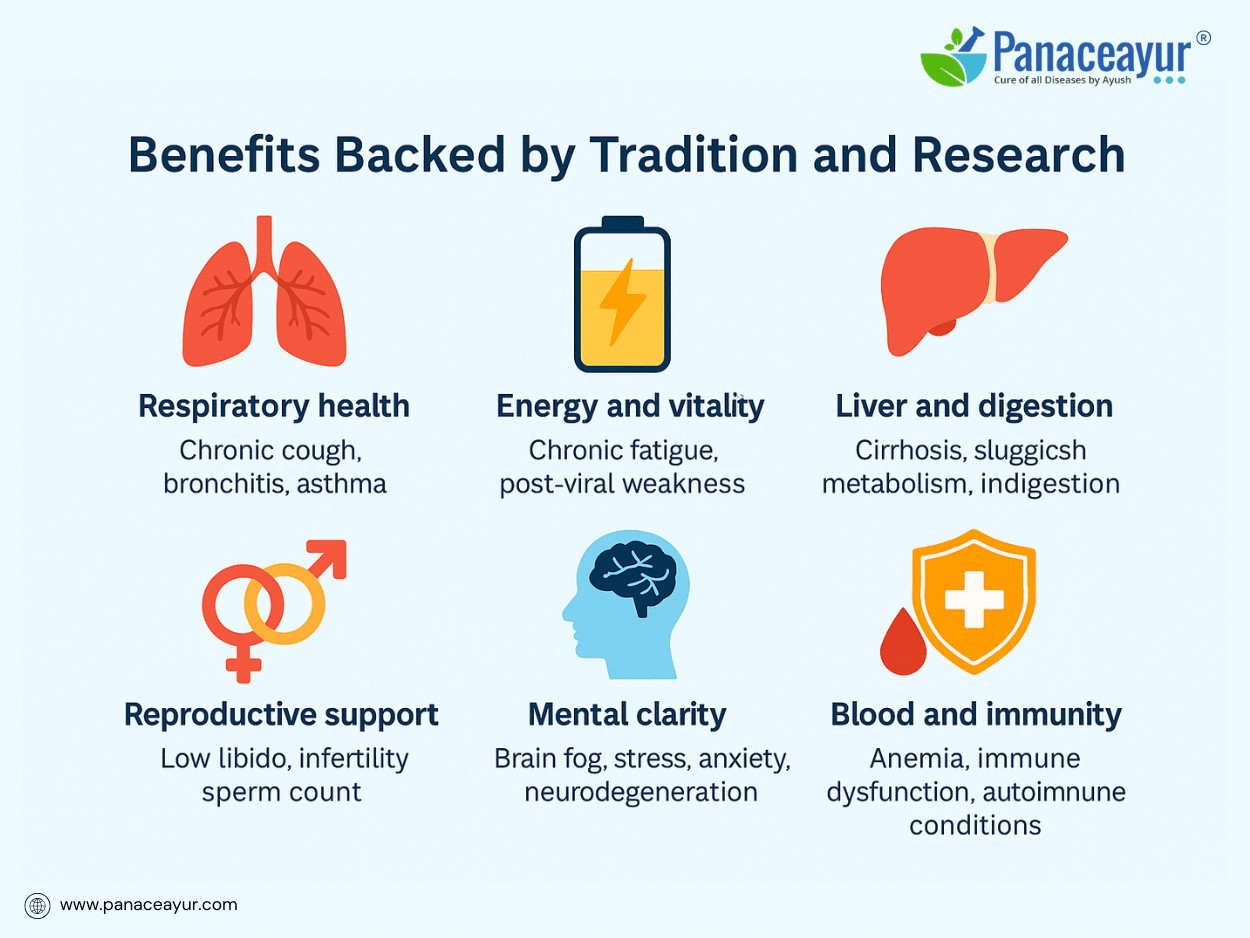 Panaceayur®
Cure of all Diseases by Ayush

Benefits Backed by Tradition and Research

Respiratory health
Chronic cough, bronchitis, asthma

Energy and vitality
Chronic fatigue, post-viral weakness

Liver and digestion
Cirrhosis, sluggicsh metabolism, indigestion

Reproductive support
Low libido, infertility sperm count

Mental clarity
Brain fog, stress, anxiety, neurodegeneration

Blood and immunity
Anemia, immune dysfunction, autoimnune conditions

www.panaceayur.com